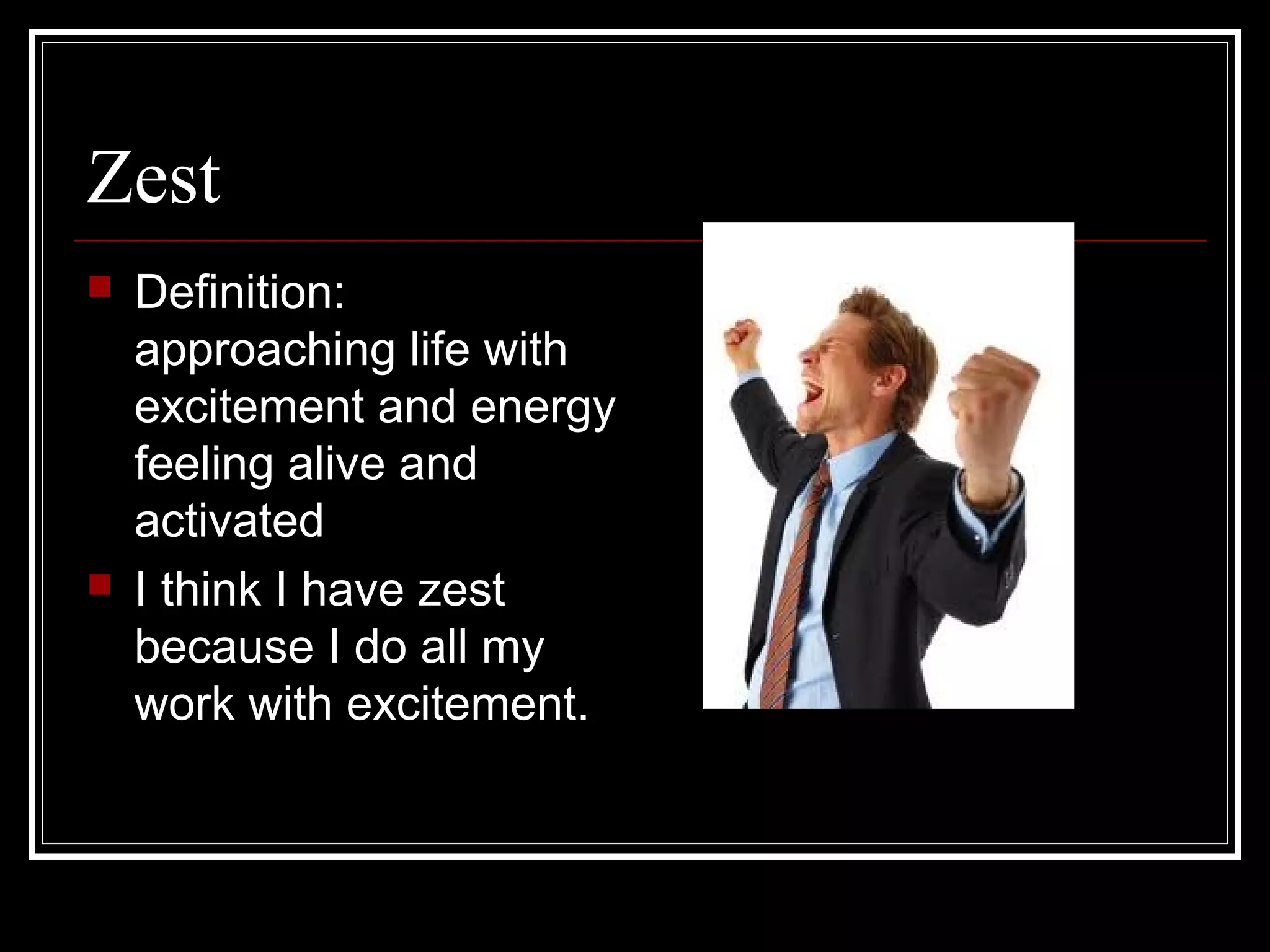 Zest

Definition: approaching life with excitement and energy feeling alive and activated

I think I have zest because I do all my work with excitement.